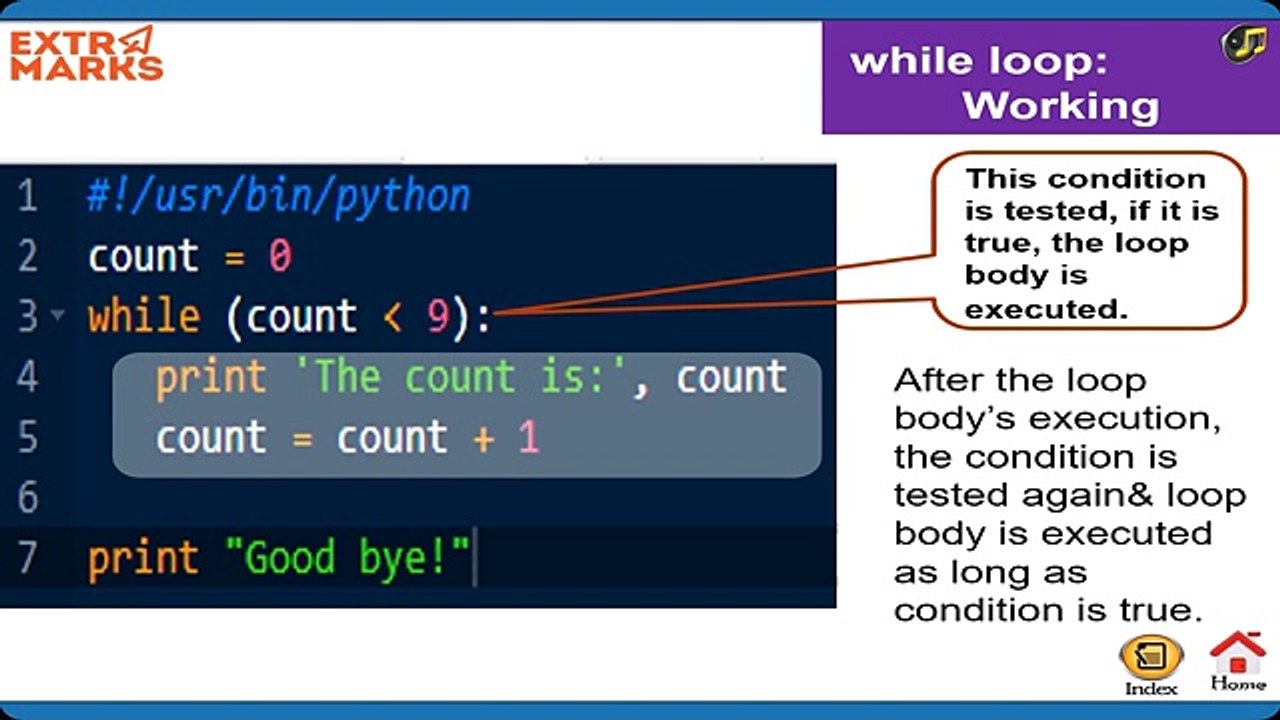 EXTRA MARKS

while loop: Working

1 #!/usr/bin/python
2 count = 0
3 while (count < 9):
4 print 'The count is:', count
5 count = count + 1
6
7 print "Good bye!"

This condition is tested, if it is true, the loop body is executed.

After the loop body's execution, the condition is tested again& loop body is executed as long as condition is true.

Index

Home